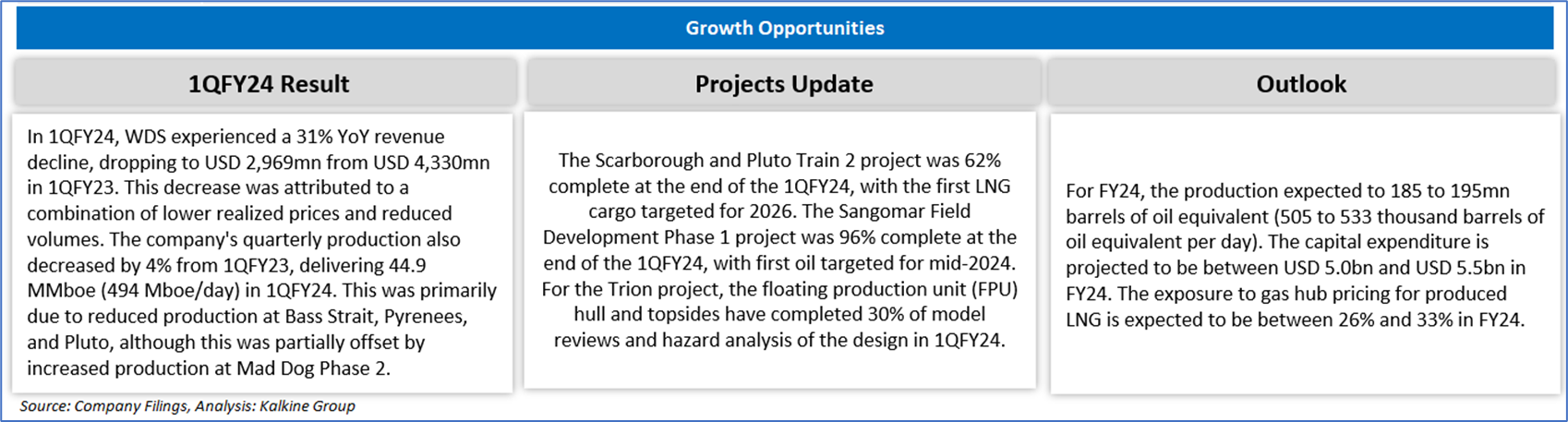 Growth Opportunities

1QFY24 Result

In 1QFY24, WDS experienced a 31% YoY revenue decline, dropping to USD 2,969mn from USD 4,330mn in 1QFY23. This decrease was attributed to a combination of lower realized prices and reduced volumes. The company's quarterly production also decreased by 4% from 1QFY23, delivering 44.9 MMboe (494 Mboe/day) in 1QFY24. This was primarily due to reduced production at Bass Strait, Pyrenees, and Pluto, although this was partially offset by increased production at Mad Dog Phase 2.

Projects Update

The Scarborough and Pluto Train 2 project was 62% complete at the end of the 1QFY24, with the first LNG cargo targeted for 2026. The Sangomar Field Development Phase 1 project was 96% complete at the end of the 1QFY24, with first oil targeted for mid-2024. For the Trion project, the floating production unit (FPU) hull and topsides have completed 30% of model reviews and hazard analysis of the design in 1QFY24.

Outlook

For FY24, the production expected to 185 to 195mn barrels of oil equivalent (505 to 533 thousand barrels of oil equivalent per day). The capital expenditure is projected to be between USD 5.0bn and USD 5.5bn in FY24. The exposure to gas hub pricing for produced LNG is expected to be between 26% and 33% in FY24.

Source: Company Filings, Analysis: Kalkine Group